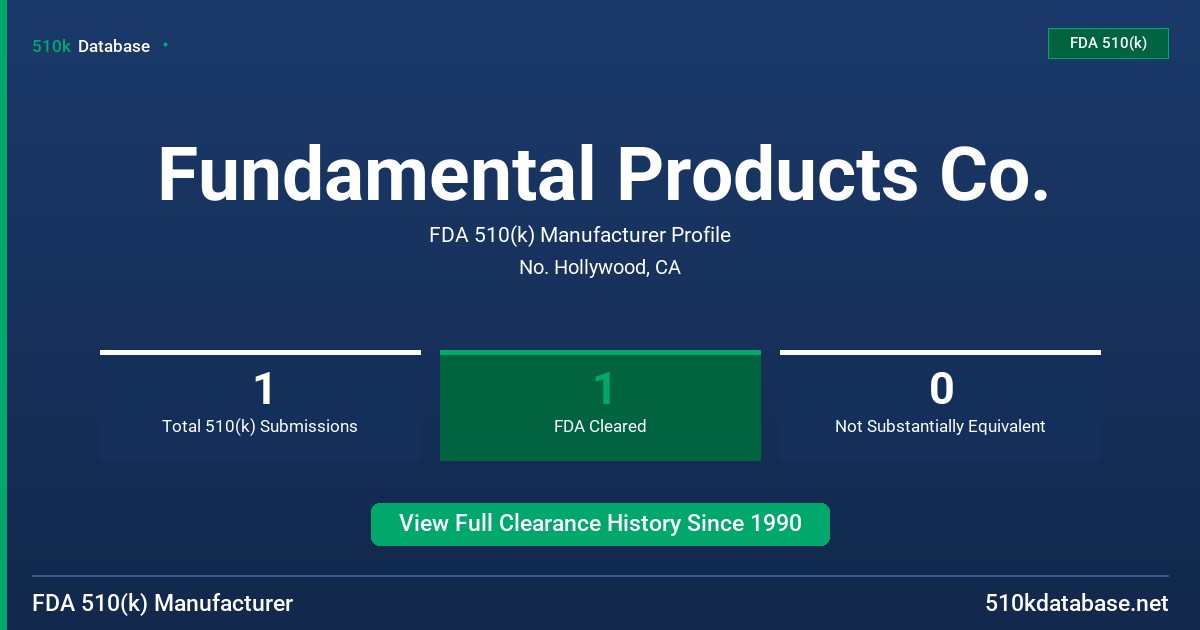 510k Database

FDA 510(k)

Fundamental Products Co.

FDA 510(k) Manufacturer Profile

No. Hollywood, CA

1
Total 510(k) Submissions

1
FDA Cleared

0
Not Substantially Equivalent

View Full Clearance History Since 1990

FDA 510(k) Manufacturer

510kdatabase.net